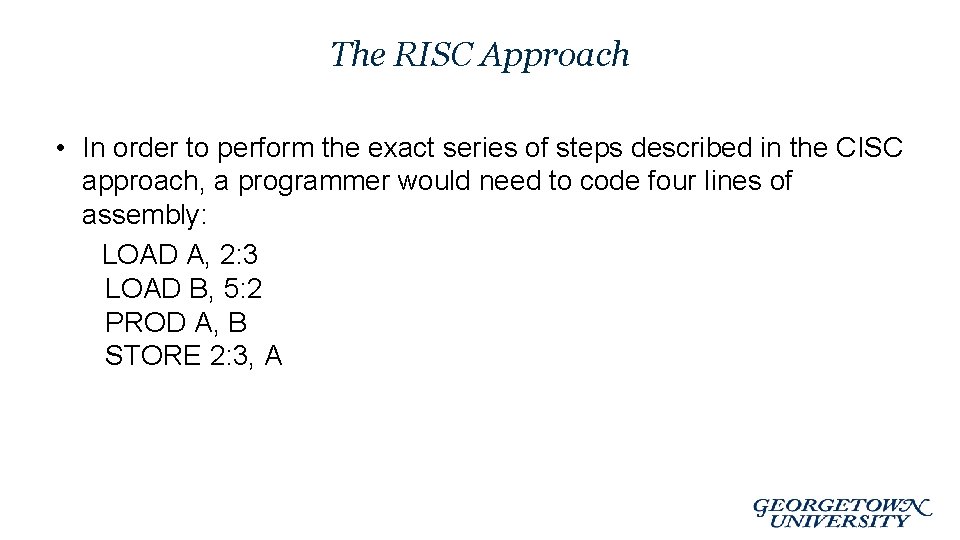 The RISC Approach

• In order to perform the exact series of steps described in the CISC approach, a programmer would need to code four lines of assembly:

LOAD A, 2:3
LOAD B, 5:2
PROD A, B
STORE 2:3, A

GEORGETOWN UNIVERSITY